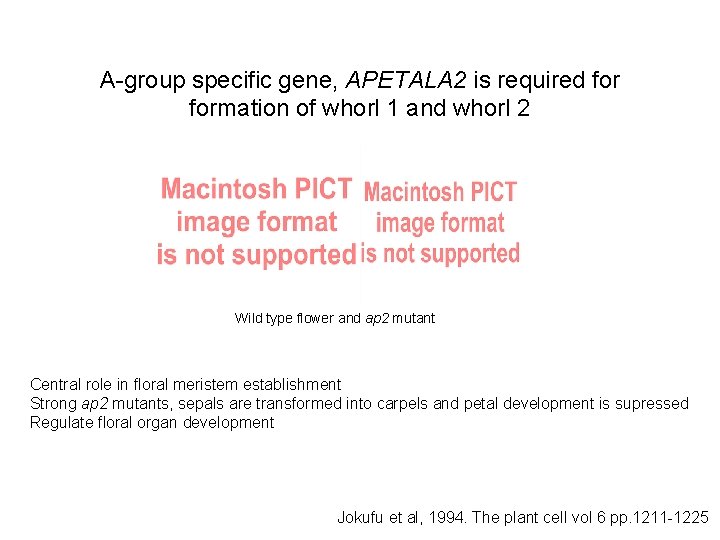 A-group specific gene, APETALA2 is required for formation of whorl 1 and whorl 2

Macintosh PICT image format is not supported

Macintosh PICT image format is not supported

Wild type flower and ap2 mutant

Central role in floral meristem establishment
Strong ap2 mutants, sepals are transformed into carpels and petal development is supressed
Regulate floral organ development

Jokufu et al, 1994. The plant cell vol 6 pp.1211-1225